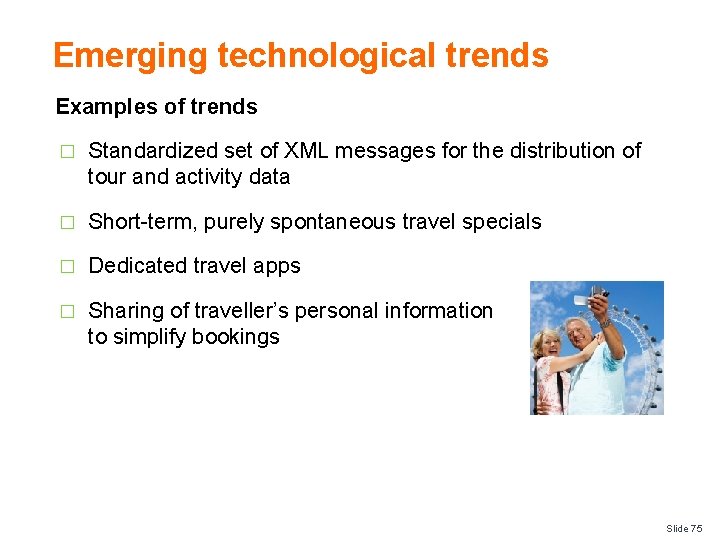 Emerging technological trends

Examples of trends

□ Standardized set of XML messages for the distribution of tour and activity data

□ Short-term, purely spontaneous travel specials

□ Dedicated travel apps

□ Sharing of traveller's personal information to simplify bookings

Slide 75